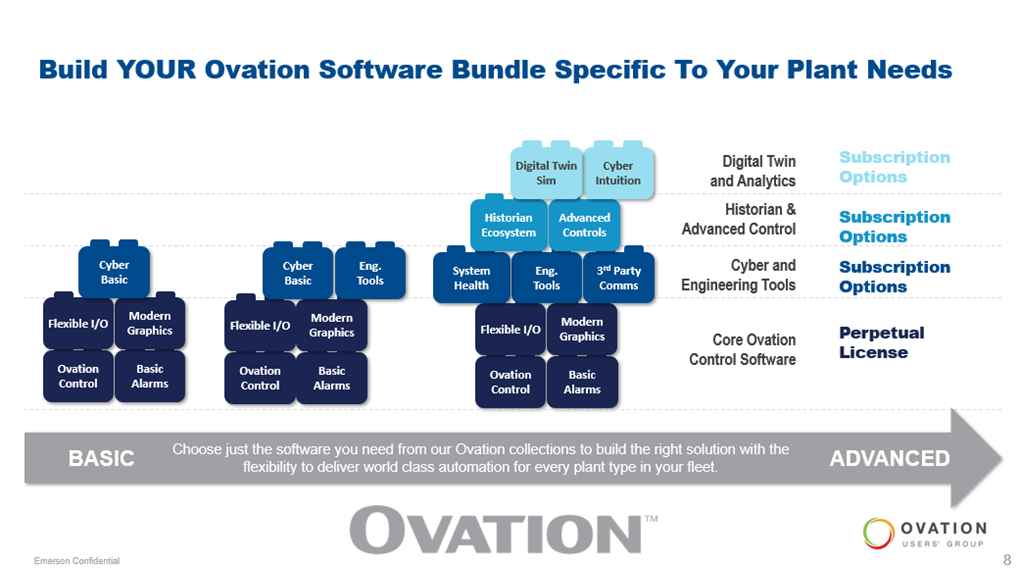 Build YOUR Ovation Software Bundle Specific To Your Plant Needs

Cyber Basic

Flexible I/O

Modern Graphics

Ovation Control

Basic Alarms

Cyber Basic

Eng. Tools

Flexible I/O

Modern Graphics

Ovation Control

Basic Alarms

Digital Twin Sim

Cyber Intuition

Historian Ecosystem

Advanced Controls

System Health

Eng. Tools

3rd Party Comms

Flexible I/O

Modern Graphics

Ovation Control

Basic Alarms

Digital Twin and Analytics

Subscription Options

Historian & Advanced Control

Subscription Options

Cyber and Engineering Tools

Subscription Options

Core Ovation Control Software

Perpetual License

BASIC

Choose just the software you need from our Ovation collections to build the right solution with the flexibility to deliver world class automation for every plant type in your fleet.

ADVANCED

OVATION™

OVATION USERS' GROUP

Emerson Confidential

8